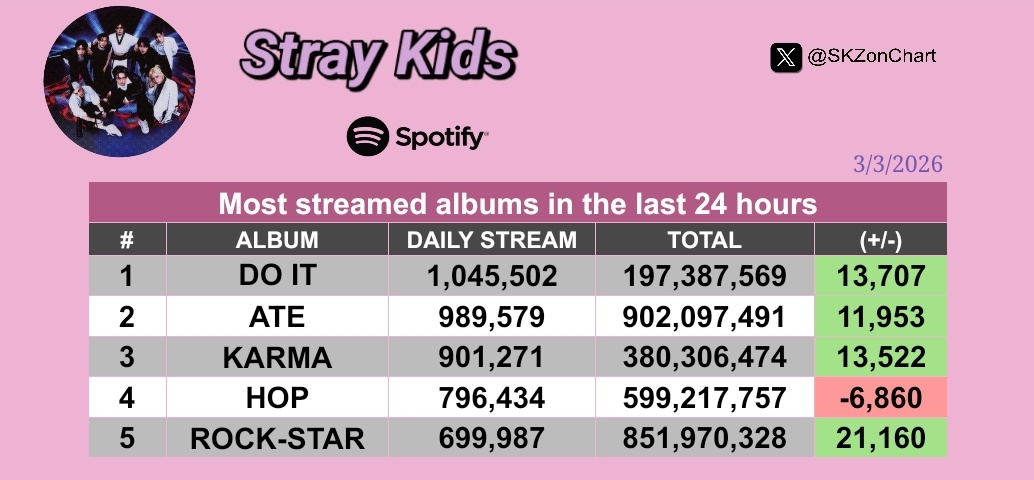 Stray Kids

@SKZonChart

Spotify

3/3/2026

Most streamed albums in the last 24 hours

| # | ALBUM | DAILY STREAM | TOTAL | (+/-) |
|---|---|---|---|---|
| 1 | DO IT | 1,045,502 | 197,387,569 | 13,707 |
| 2 | ATE | 989,579 | 902,097,491 | 11,953 |
| 3 | KARMA | 901,271 | 380,306,474 | 13,522 |
| 4 | HOP | 796,434 | 599,217,757 | -6,860 |
| 5 | ROCK-STAR | 699,987 | 851,970,328 | 21,160 |